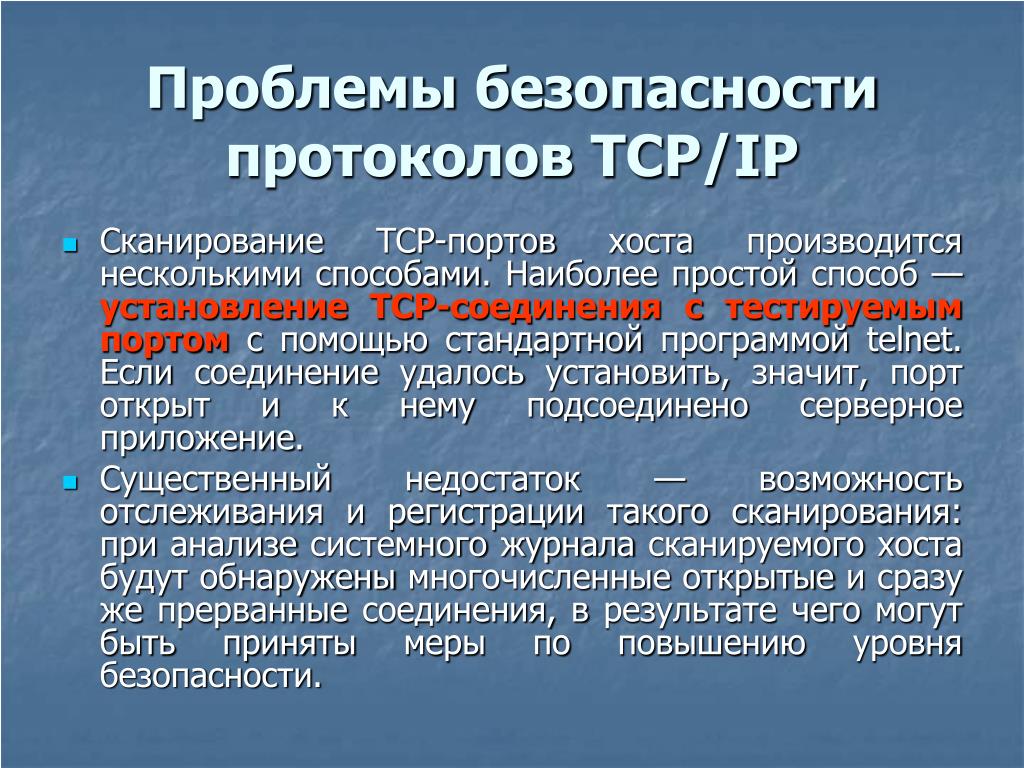 Проблемы безопасности протоколов TCP/IP

Сканирование TCP-портов хоста производится несколькими способами. Наиболее простой способ — установление TCP-соединения с тестируемым портом с помощью стандартной программой telnet. Если соединение удалось установить, значит, порт открыт и к нему подсоединено серверное приложение.

Существенный недостаток — возможность отслеживания и регистрации такого сканирования: при анализе системного журнала сканируемого хоста будут обнаружены многочисленные открытые и сразу же прерванные соединения, в результате чего могут быть приняты меры по повышению уровня безопасности.